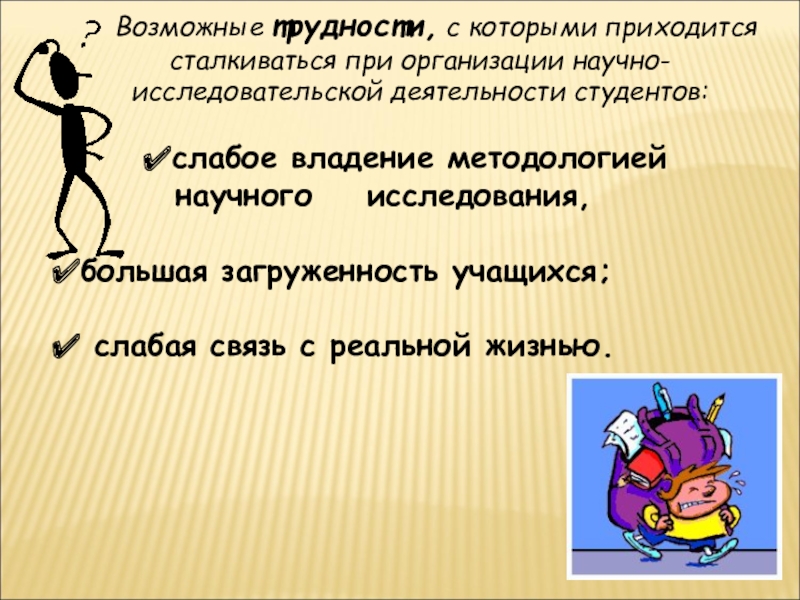 ?

Возможные трудности, с которыми приходится сталкиваться при организации научно-исследовательской деятельности студентов:

✔слабое владение методологией научного исследования,

✔большая загруженность учащихся;

✔ слабая связь с реальной жизнью.